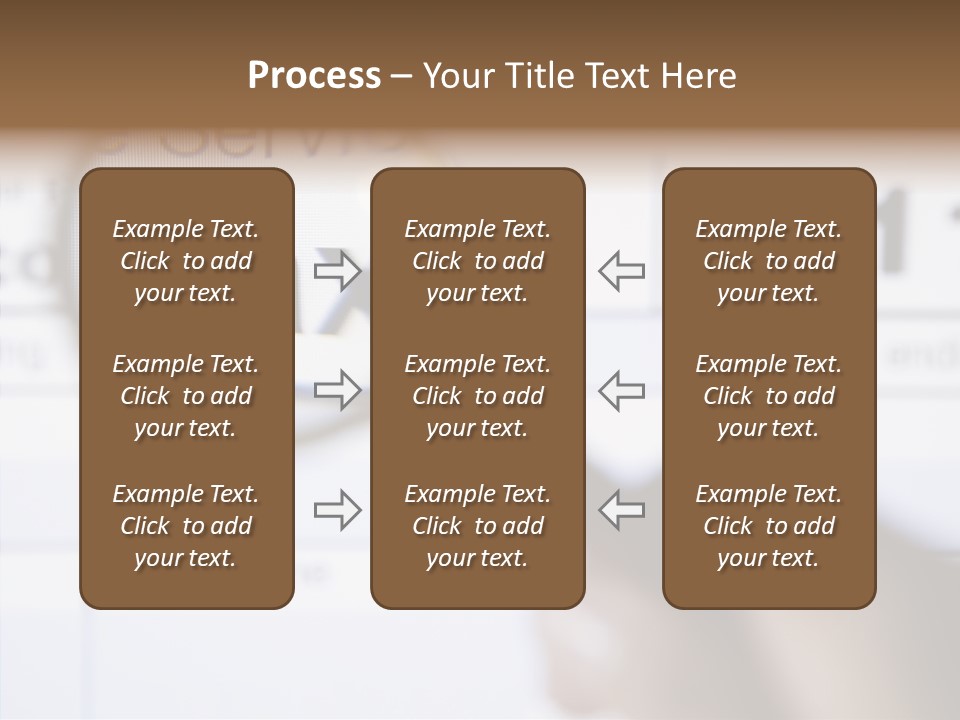 Process – Your Title Text Here

Example Text. Click to add your text.

Example Text. Click to add your text.

Example Text. Click to add your text.

Example Text. Click to add your text.

Example Text. Click to add your text.

Example Text. Click to add your text.

Example Text. Click to add your text.

Example Text. Click to add your text.

Example Text. Click to add your text.